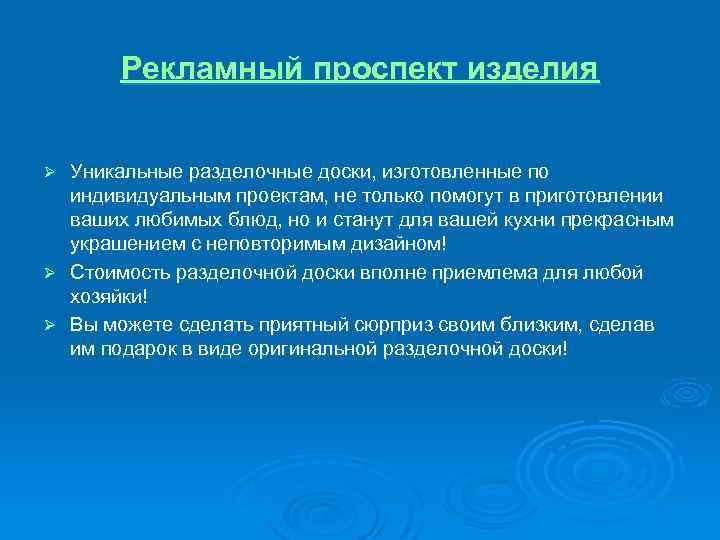 Рекламный проспект изделия

➢ Уникальные разделочные доски, изготовленные по индивидуальным проектам, не только помогут в приготовлении ваших любимых блюд, но и станут для вашей кухни прекрасным украшением с неповторимым дизайном!

➢ Стоимость разделочной доски вполне приемлема для любой хозяйки!

➢ Вы можете сделать приятный сюрприз своим близким, сделав им подарок в виде оригинальной разделочной доски!